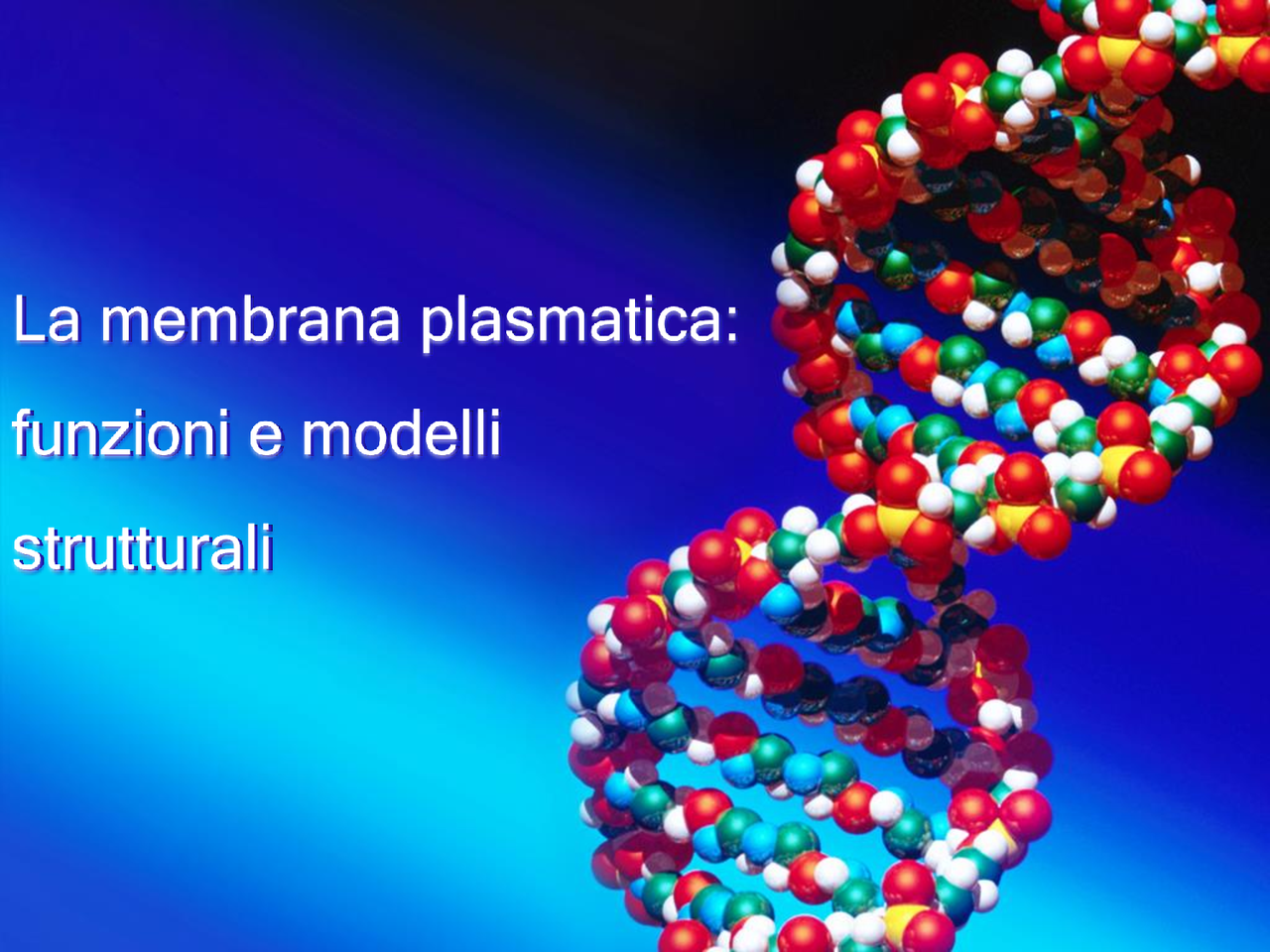 La membrana plasmatica: funzioni e modelli strutturali